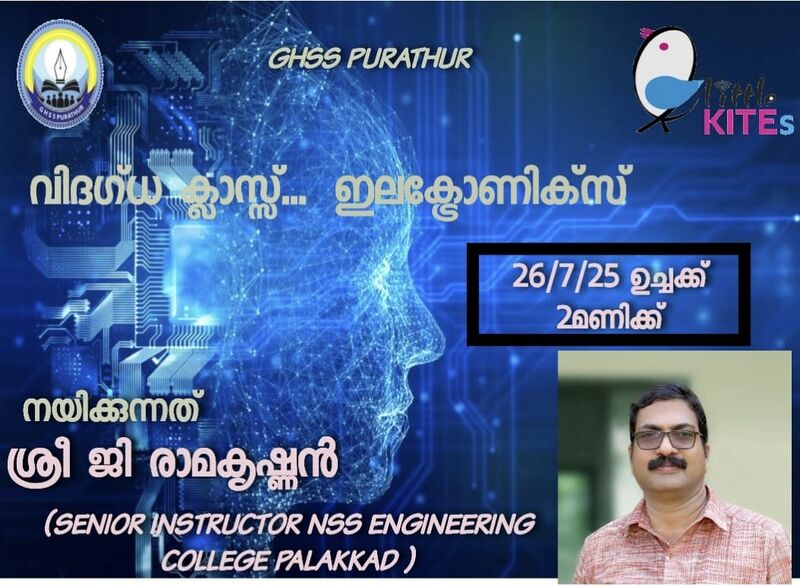 GHSS PURATHUR

GHSS PURATHUR

little KITEs

വിദഗ്ധ ക്ലാസ്സ്... ഇലക്ട്രോണിക്സ്

26/7/25 ഉച്ചക്ക് 2മണിക്ക്

നയിക്കുന്നത്

ശ്രീ ജി രാമകൃഷ്ണൻ

(SENIOR INSTRUCTOR NSS ENGINEERING COLLEGE PALAKKAD )